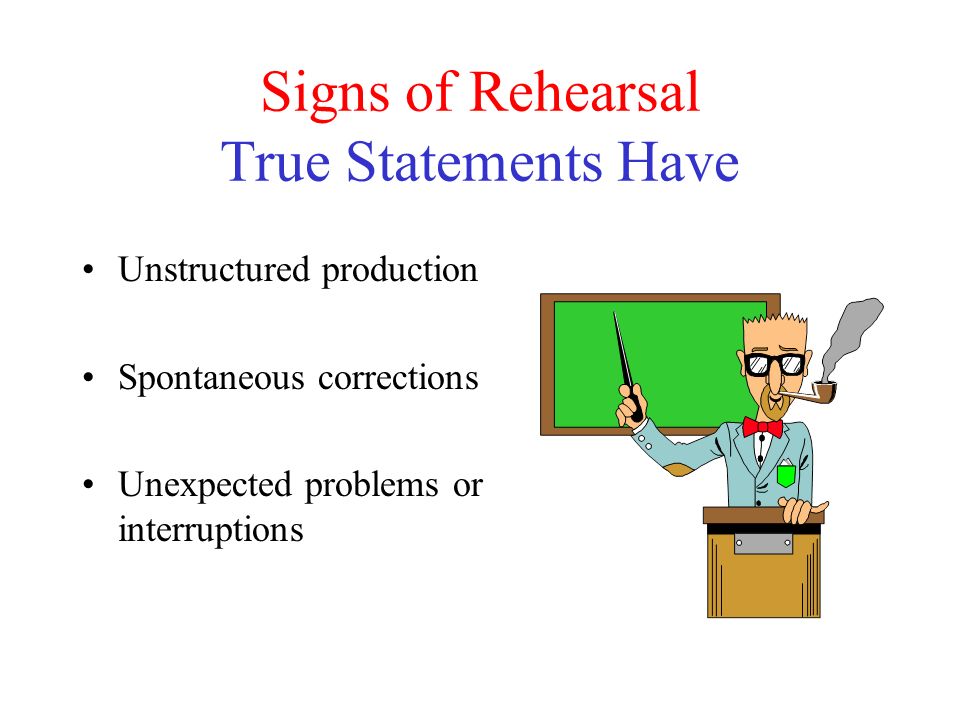 Signs of Rehearsal
True Statements Have

• Unstructured production

• Spontaneous corrections

• Unexpected problems or interruptions